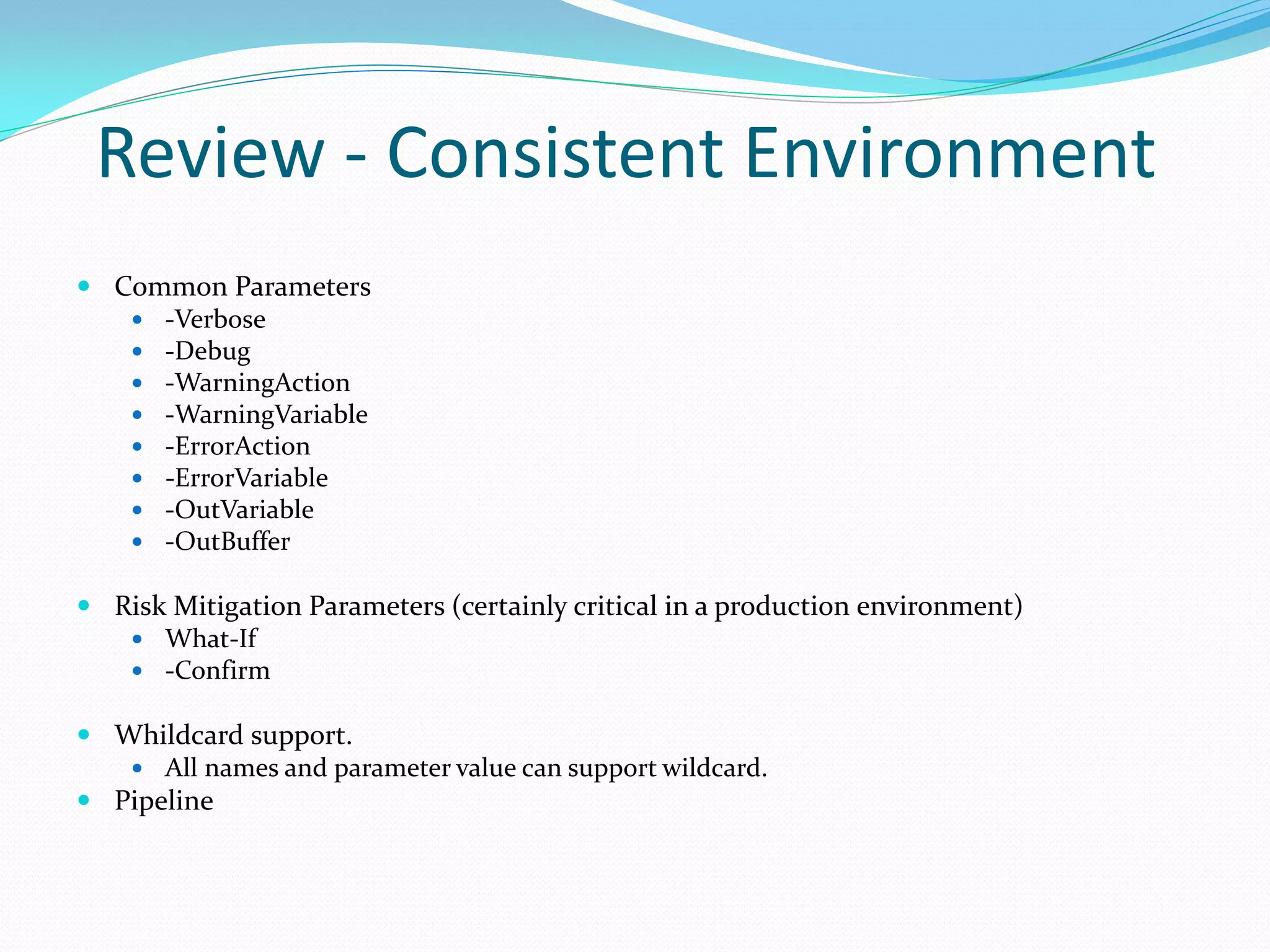 Review - Consistent Environment

- Common Parameters
  - -Verbose
  - -Debug
  - -WarningAction
  - -WarningVariable
  - -ErrorAction
  - -ErrorVariable
  - -OutVariable
  - -OutBuffer

- Risk Mitigation Parameters (certainly critical in a production environment)
  - What-If
  - -Confirm

- Whildcard support.
  - All names and parameter value can support wildcard.
- Pipeline